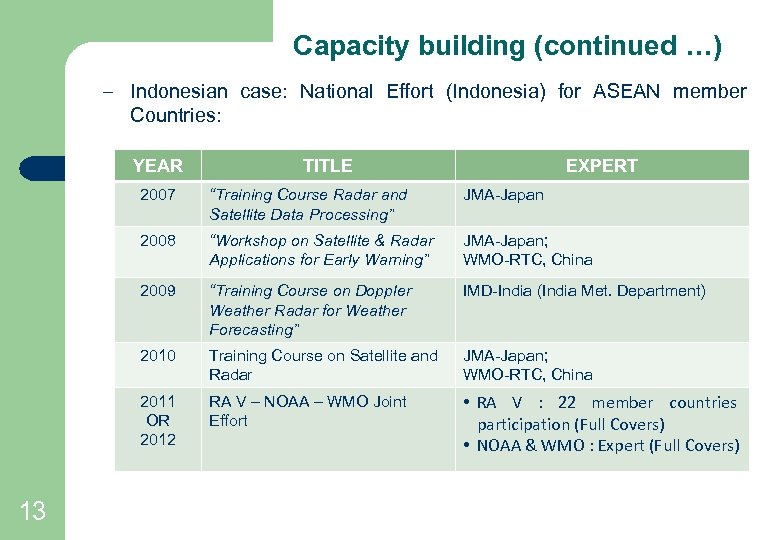 Capacity building (continued …)

– Indonesian case: National Effort (Indonesia) for ASEAN member Countries:

| YEAR | TITLE | EXPERT |
|---|---|---|
| 2007 | "Training Course Radar and Satellite Data Processing" | JMA-Japan |
| 2008 | "Workshop on Satellite & Radar Applications for Early Warning" | JMA-Japan; WMO-RTC, China |
| 2009 | "Training Course on Doppler Weather Radar for Weather Forecasting" | IMD-India (India Met. Department) |
| 2010 | Training Course on Satellite and Radar | JMA-Japan; WMO-RTC, China |
| 2011 OR 2012 | RA V – NOAA – WMO Joint Effort | • RA V : 22 member countries participation (Full Covers) • NOAA & WMO : Expert (Full Covers) |

13